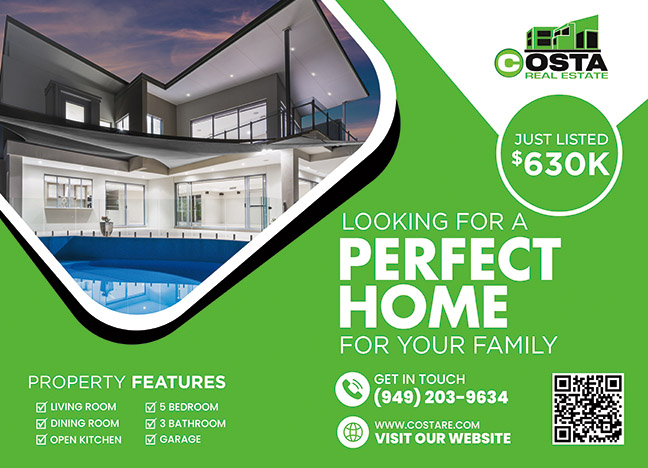 COSTA
REAL ESTATE

JUST LISTED
$630K

LOOKING FOR A
PERFECT
HOME
FOR YOUR FAMILY

PROPERTY FEATURES
LIVING ROOM
DINING ROOM
OPEN KITCHEN
5 BEDROOM
3 BATHROOM
GARAGE

GET IN TOUCH
(949) 203-9634

WWW.COSTARE.COM
VISIT OUR WEBSITE